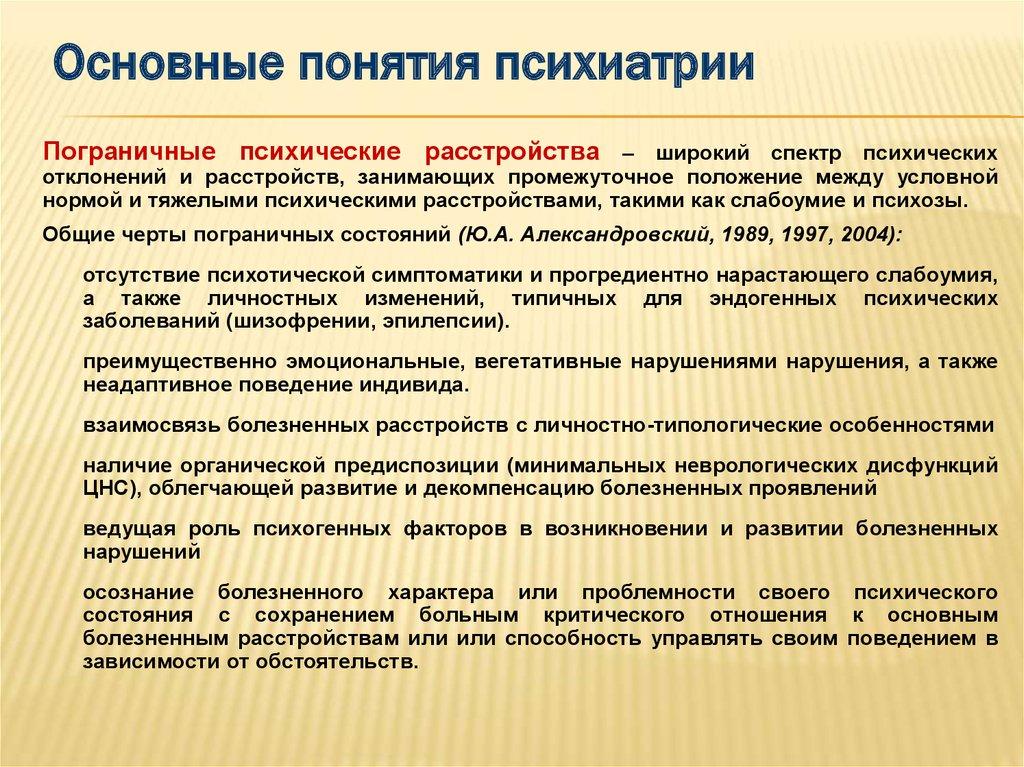 Основные понятия психиатрии

Пограничные психические расстройства – широкий спектр психических отклонений и расстройств, занимающих промежуточное положение между условной нормой и тяжелыми психическими расстройствами, такими как слабоумие и психозы.

Общие черты пограничных состояний (Ю.А. Александровский, 1989, 1997, 2004):

отсутствие психотической симптоматики и прогредиентно нарастающего слабоумия, а также личностных изменений, типичных для эндогенных психических заболеваний (шизофрении, эпилепсии).

преимущественно эмоциональные, вегетативные нарушениями нарушения, а также неадаптивное поведение индивида.

взаимосвязь болезненных расстройств с личностно-типологические особенностями

наличие органической предиспозиции (минимальных неврологических дисфункций ЦНС), облегчающей развитие и декомпенсацию болезненных проявлений

ведущая роль психогенных факторов в возникновении и развитии болезненных нарушений

осознание болезненного характера или проблемности своего психического состояния с сохранением больным критического отношения к основным болезненным расстройствам или или способность управлять своим поведением в зависимости от обстоятельств.